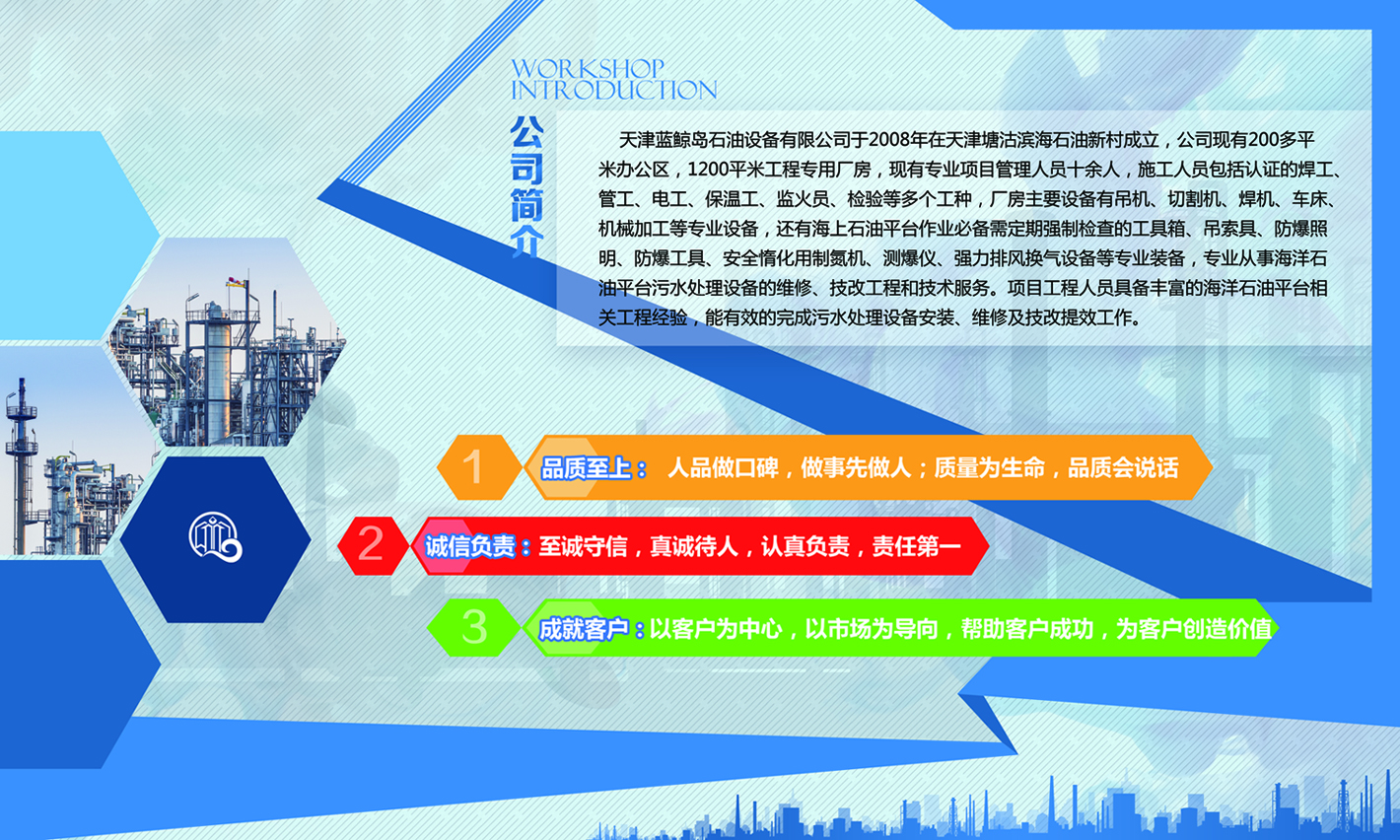 WORKSHOP INTRODUCTION

公司简介

天津蓝鲸岛石油设备有限公司于2008年在天津塘沽滨海石油新村成立，公司现有200多平米办公区，1200平米工程专用厂房，现有专业项目管理人员十余人，施工人员包括认证的焊工、管工、电工、保温工、监火员、检验等多个工种，厂房主要设备有吊机、切割机、焊机、车床、机械加工等专业设备，还有海上石油平台作业必备需定期强制检查的工具箱、吊索具、防爆照明、防爆工具、安全惰化用制氮机、测爆仪、强力排风换气设备等专业装备，专业从事海洋石油平台污水处理设备的维修、技改工程和技术服务。项目工程人员具备丰富的海洋石油平台相关工程经验，能有效的完成污水处理设备安装、维修及技改提效工作。

1 品质至上： 人品做口碑，做事先做人；质量为生命，品质会说话

2 诚信负责：至诚守信，真诚待人，认真负责，责任第一

3 成就客户：以客户为中心，以市场为导向，帮助客户成功，为客户创造价值